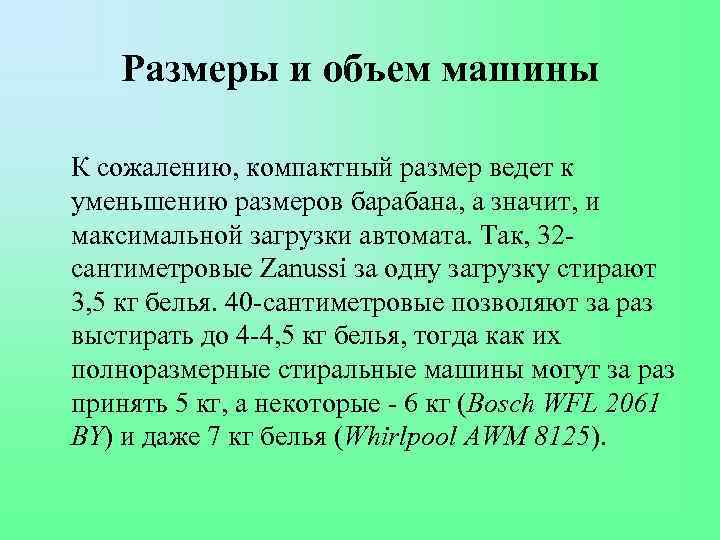 Размеры и объем машины

К сожалению, компактный размер ведет к уменьшению размеров барабана, а значит, и максимальной загрузки автомата. Так, 32-сантиметровые Zanussi за одну загрузку стирают 3,5 кг белья. 40-сантиметровые позволяют за раз выстирать до 4-4,5 кг белья, тогда как их полноразмерные стиральные машины могут за раз принять 5 кг, а некоторые - 6 кг (Bosch WFL 2061 BY) и даже 7 кг белья (Whirlpool AWM 8125).